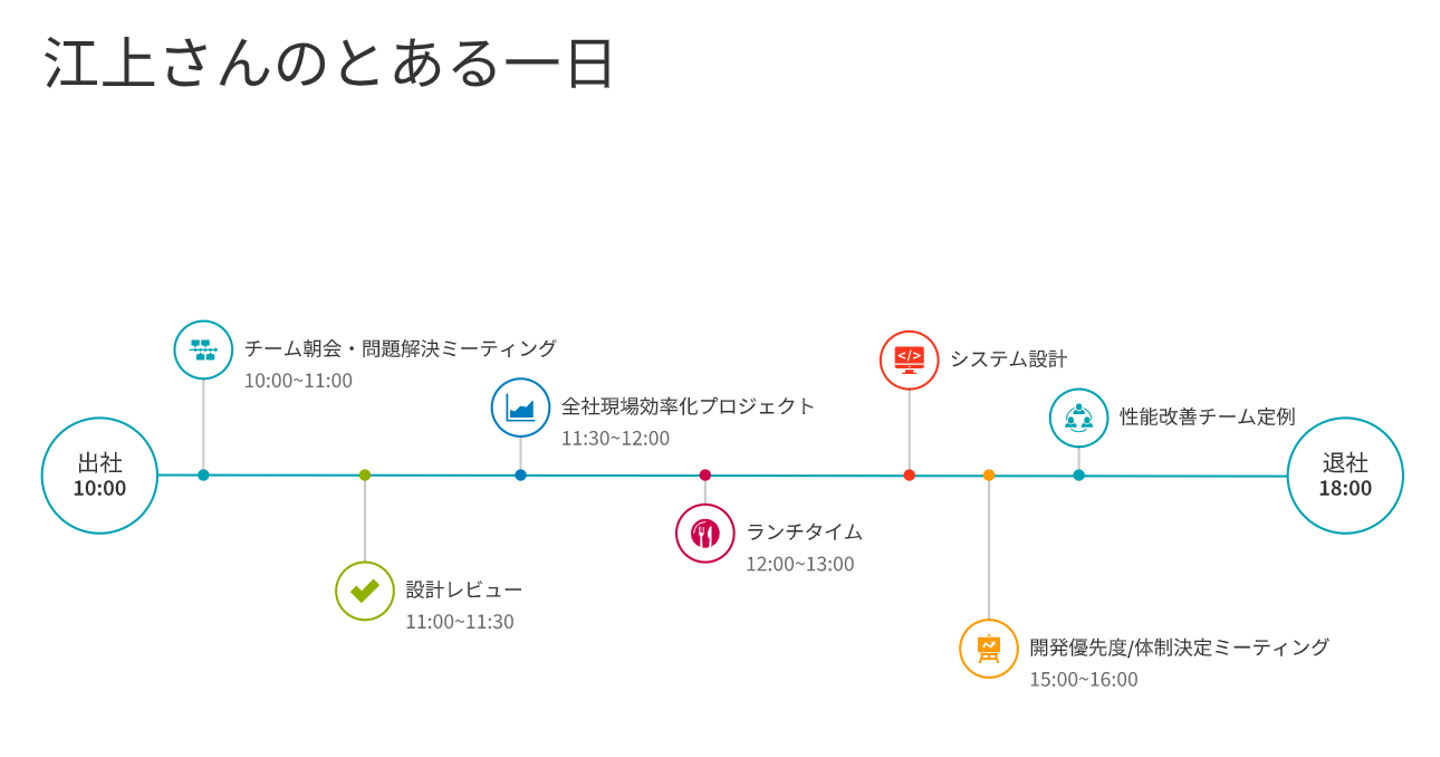 江上さんのとある一日

出社
10:00

チーム朝会・問題解決ミーティング
10:00~11:00

設計レビュー
11:00~11:30

全社現場効率化プロジェクト
11:30~12:00

ランチタイム
12:00~13:00

システム設計

開発優先度/体制決定ミーティング
15:00~16:00

性能改善チーム定例

退社
18:00